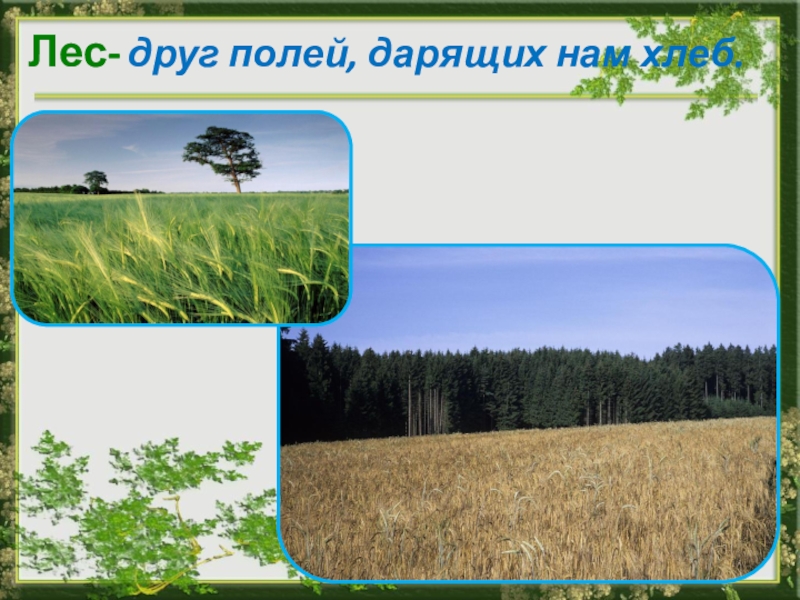 Лес- друг полей, дарящих нам хлеб.